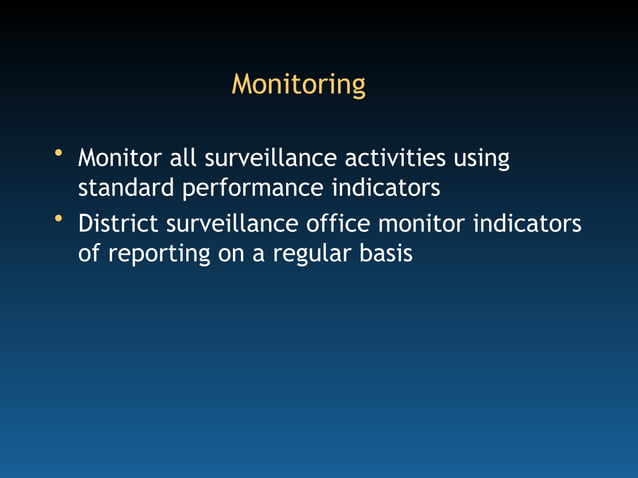 Monitoring

• Monitor all surveillance activities using standard performance indicators
• District surveillance office monitor indicators of reporting on a regular basis